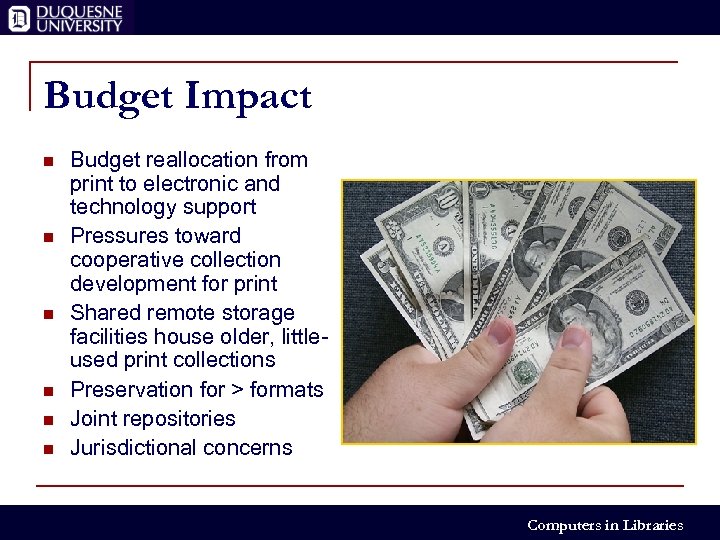 DUQUESNE UNIVERSITY

Budget Impact

- Budget reallocation from print to electronic and technology support
- Pressures toward cooperative collection development for print
- Shared remote storage facilities house older, little-used print collections
- Preservation for > formats
- Joint repositories
- Jurisdictional concerns

Computers in Libraries